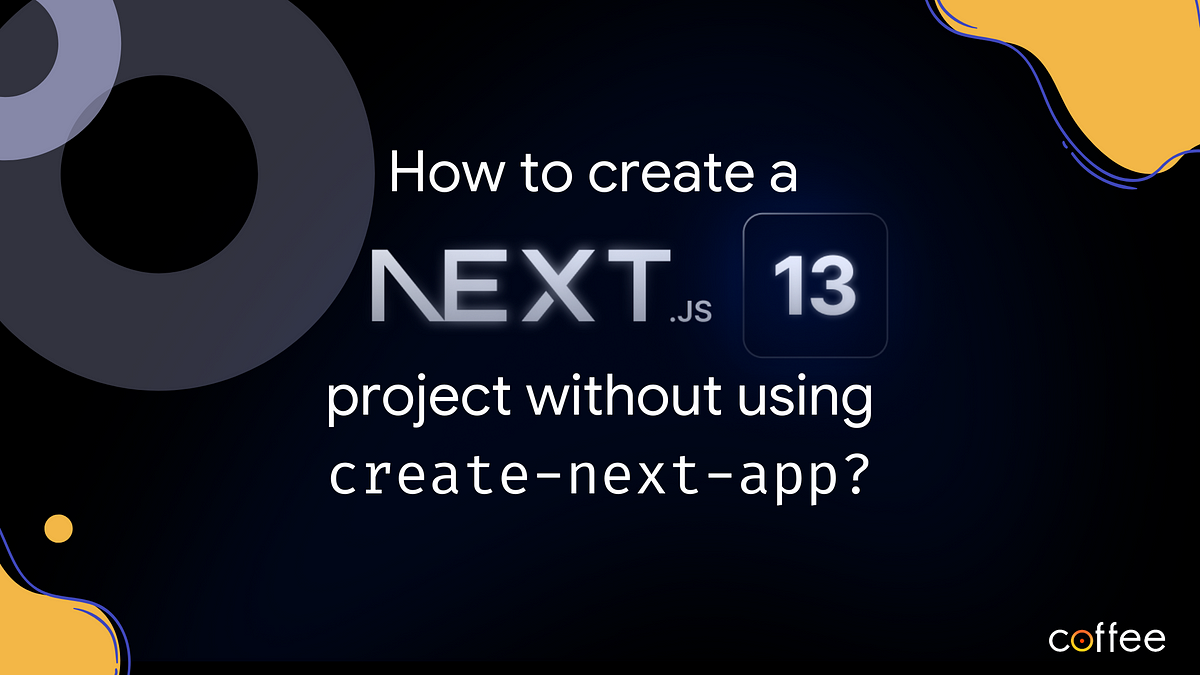 How to create a

NEXT.JS 13

project without using create-next-app?

coffee